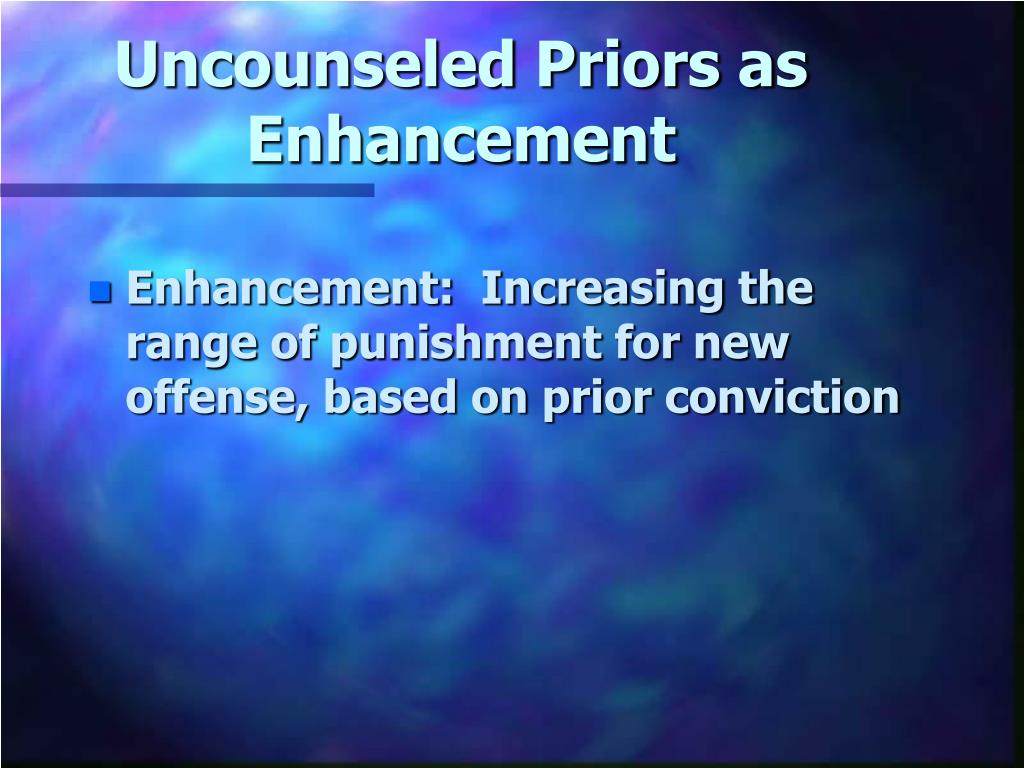 Uncounseled Priors as Enhancement

Enhancement: Increasing the range of punishment for new offense, based on prior conviction